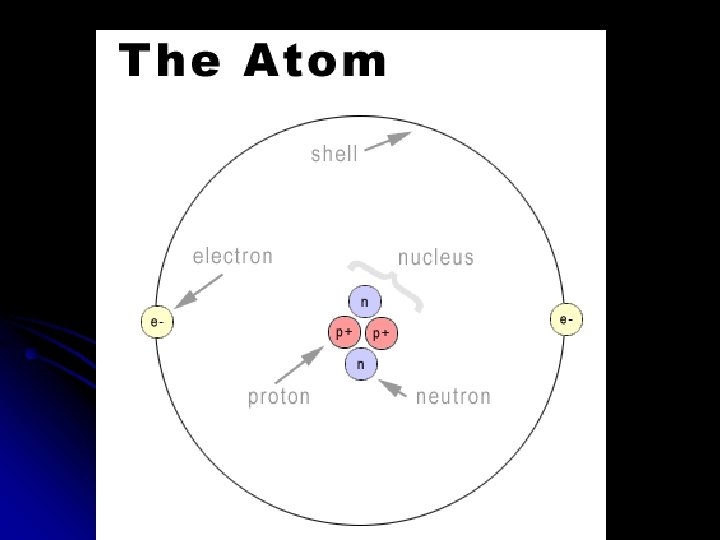 The Atom

shell

electron

nucleus

e-

n

p+

p+

n

e-

proton

neutron